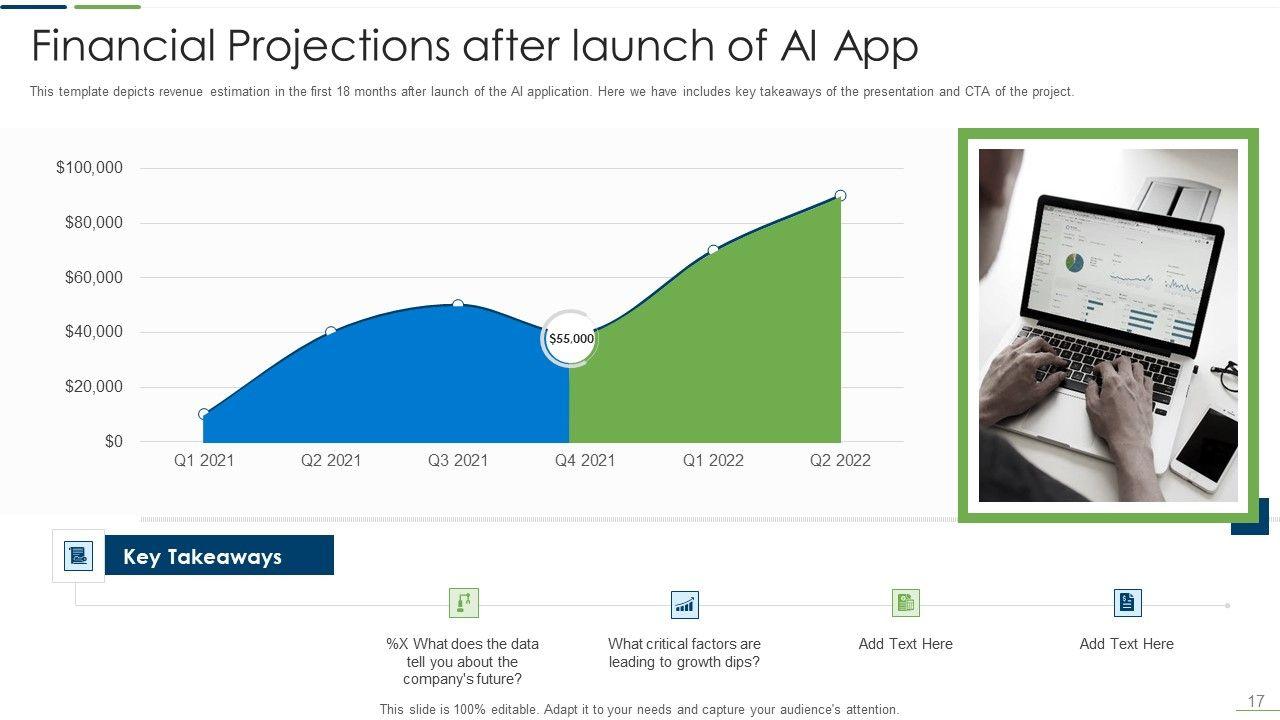 Financial Projections after launch of AI App

This template depicts revenue estimation in the first 18 months after launch of the AI application. Here we have includes key takeaways of the presentation and CTA of the project.

$100,000
$80,000
$60,000
$40,000
$20,000
$0

$55,000

Q1 2021 Q2 2021 Q3 2021 Q4 2021 Q1 2022 Q2 2022

Key Takeaways

%X What does the data tell you about the company's future?

What critical factors are leading to growth dips?

Add Text Here

Add Text Here

This slide is 100% editable. Adapt it to your needs and capture your audience's attention.

17